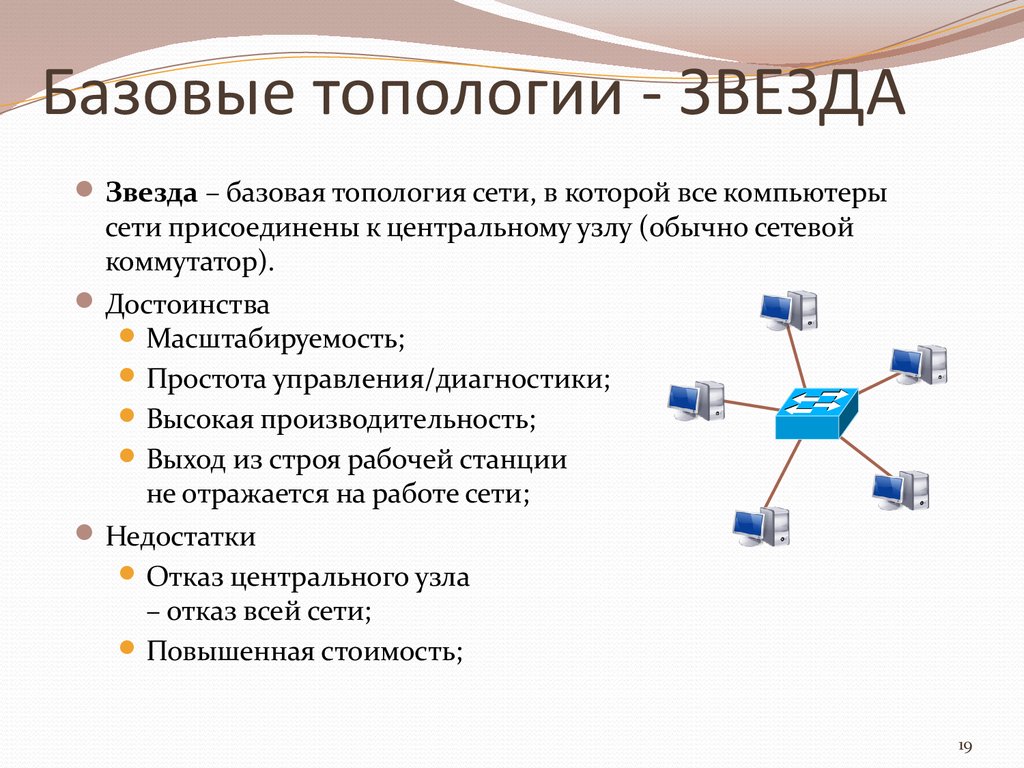 Базовые топологии - ЗВЕЗДА

Звезда – базовая топология сети, в которой все компьютеры сети присоединены к центральному узлу (обычно сетевой коммутатор).

Достоинства
Масштабируемость;
Простота управления/диагностики;
Высокая производительность;
Выход из строя рабочей станции не отражается на работе сети;

Недостатки
Отказ центрального узла – отказ всей сети;
Повышенная стоимость;

19